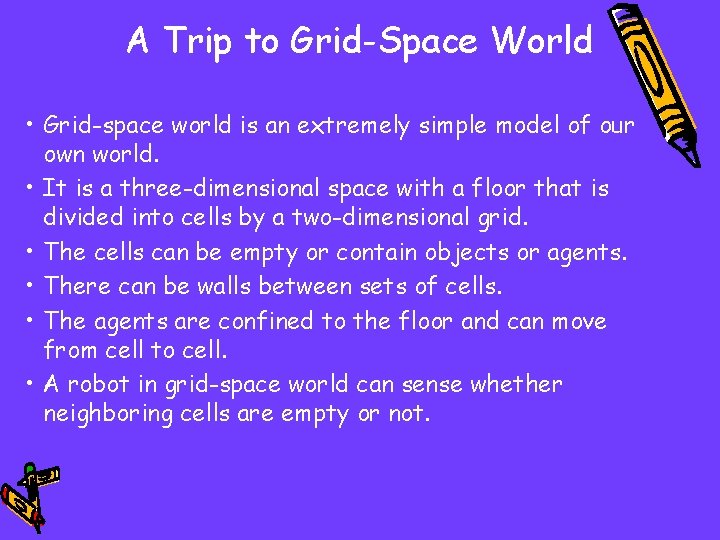 A Trip to Grid-Space World

• Grid-space world is an extremely simple model of our own world.
• It is a three-dimensional space with a floor that is divided into cells by a two-dimensional grid.
• The cells can be empty or contain objects or agents.
• There can be walls between sets of cells.
• The agents are confined to the floor and can move from cell to cell.
• A robot in grid-space world can sense whether neighboring cells are empty or not.